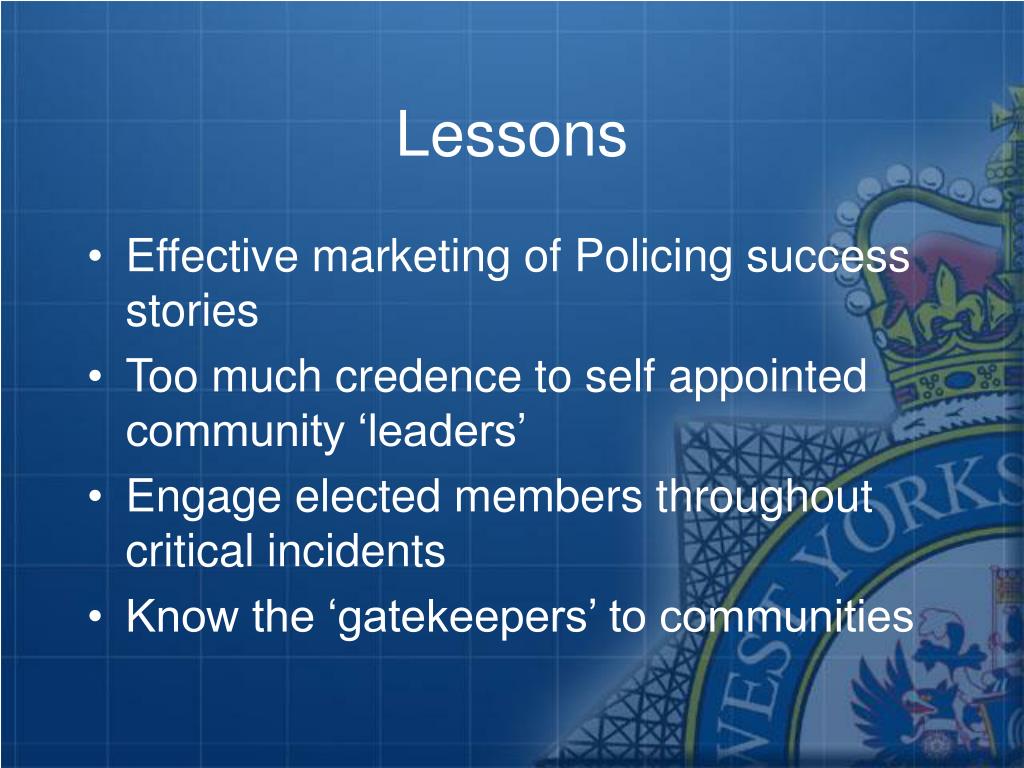 Lessons

• Effective marketing of Policing success stories
• Too much credence to self appointed community ‘leaders’
• Engage elected members throughout critical incidents
• Know the ‘gatekeepers’ to communities

WEST YORKS